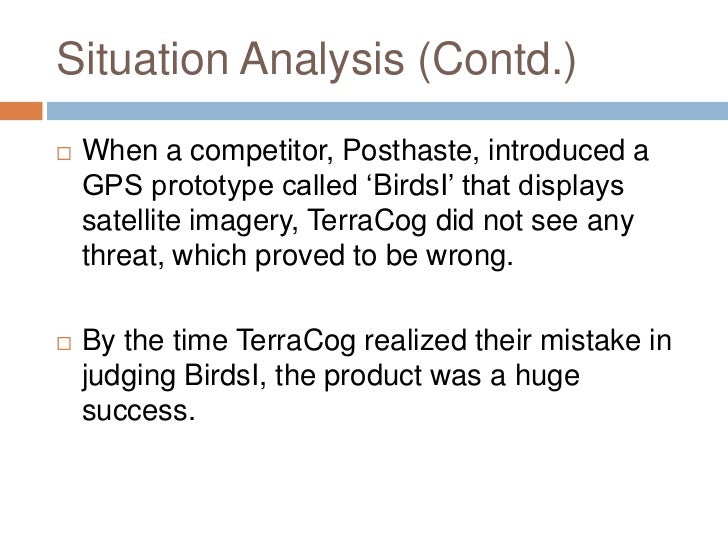 Situation Analysis (Contd.)

□ When a competitor, Posthaste, introduced a GPS prototype called ‘BirdsI’ that displays satellite imagery, TerraCog did not see any threat, which proved to be wrong.

□ By the time TerraCog realized their mistake in judging BirdsI, the product was a huge success.